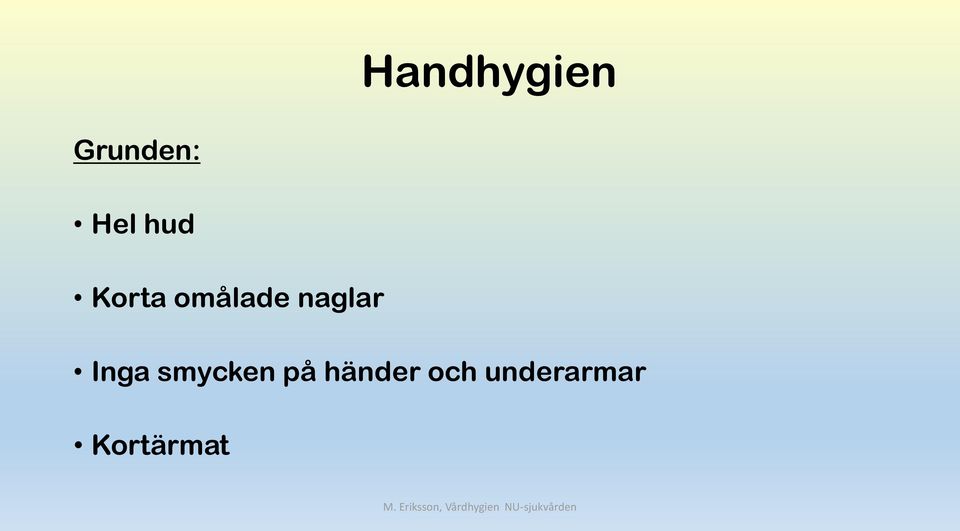 Handhygien

Grunden:

• Hel hud

• Korta omålade naglar

• Inga smycken på händer och underarmar

• Kortärmat

M. Eriksson, Vårdhygien NU-sjukvården